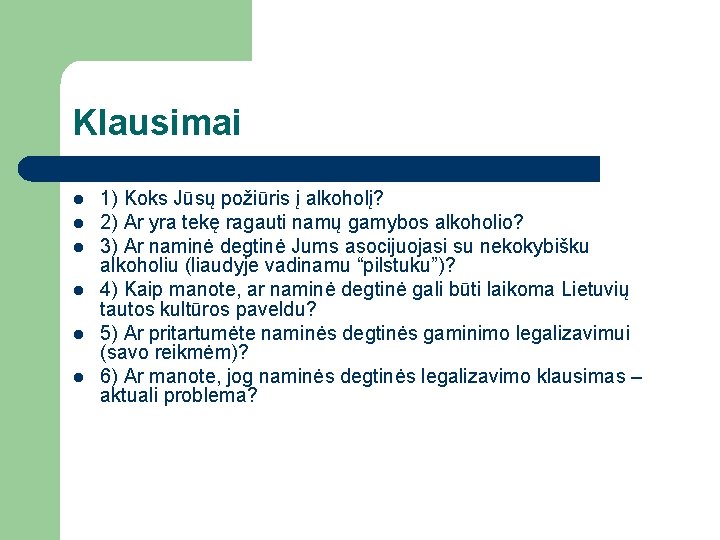 Klausimai

- 1) Koks Jūsų požiūris į alkoholį?
- 2) Ar yra tekę ragauti namų gamybos alkoholio?
- 3) Ar naminė degtinė Jums asocijuojasi su nekokybišku alkoholiu (liaudyje vadinamu “pilstuku”)?
- 4) Kaip manote, ar naminė degtinė gali būti laikoma Lietuvių tautos kultūros paveldu?
- 5) Ar pritartumėte naminės degtinės gaminimo legalizavimui (savo reikmėm)?
- 6) Ar manote, jog naminės degtinės legalizavimo klausimas – aktuali problema?